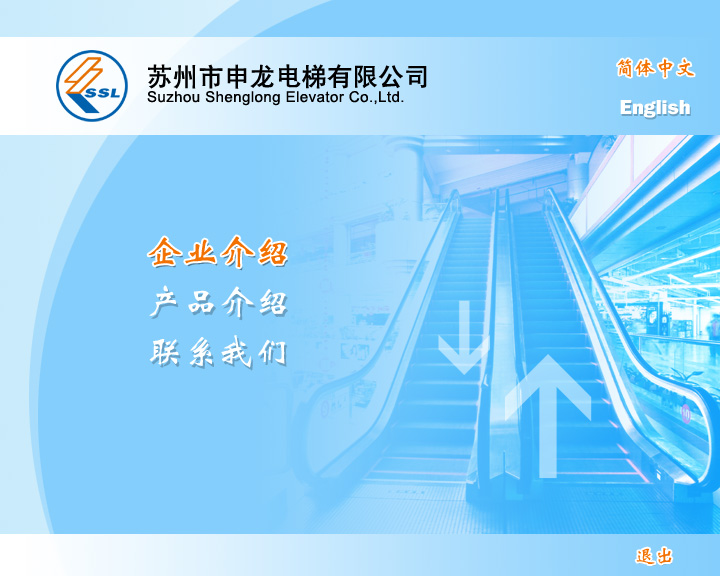 SSL

苏州市申龙电梯有限公司
Suzhou Shenglong Elevator Co.,Ltd.

简体中文

English

企业介绍

产品介绍

联系我们

退出